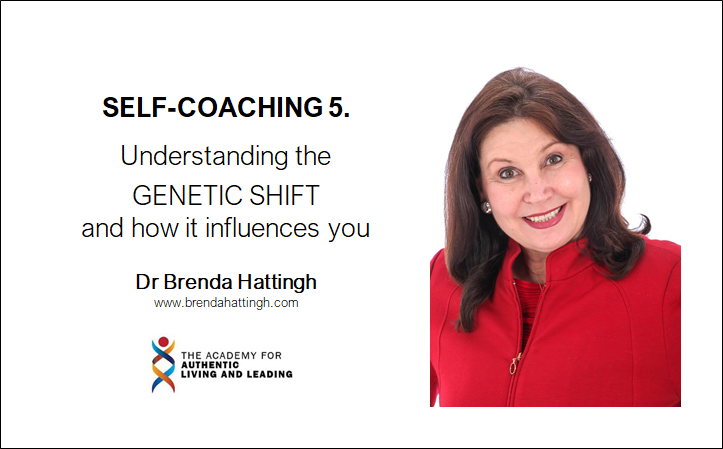 SELF-COACHING 5.

Understanding the GENETIC SHIFT and how it influences you

Dr Brenda Hattingh
www.brendahattingh.com

THE ACADEMY FOR
AUTHENTIC
LIVING AND LEADING